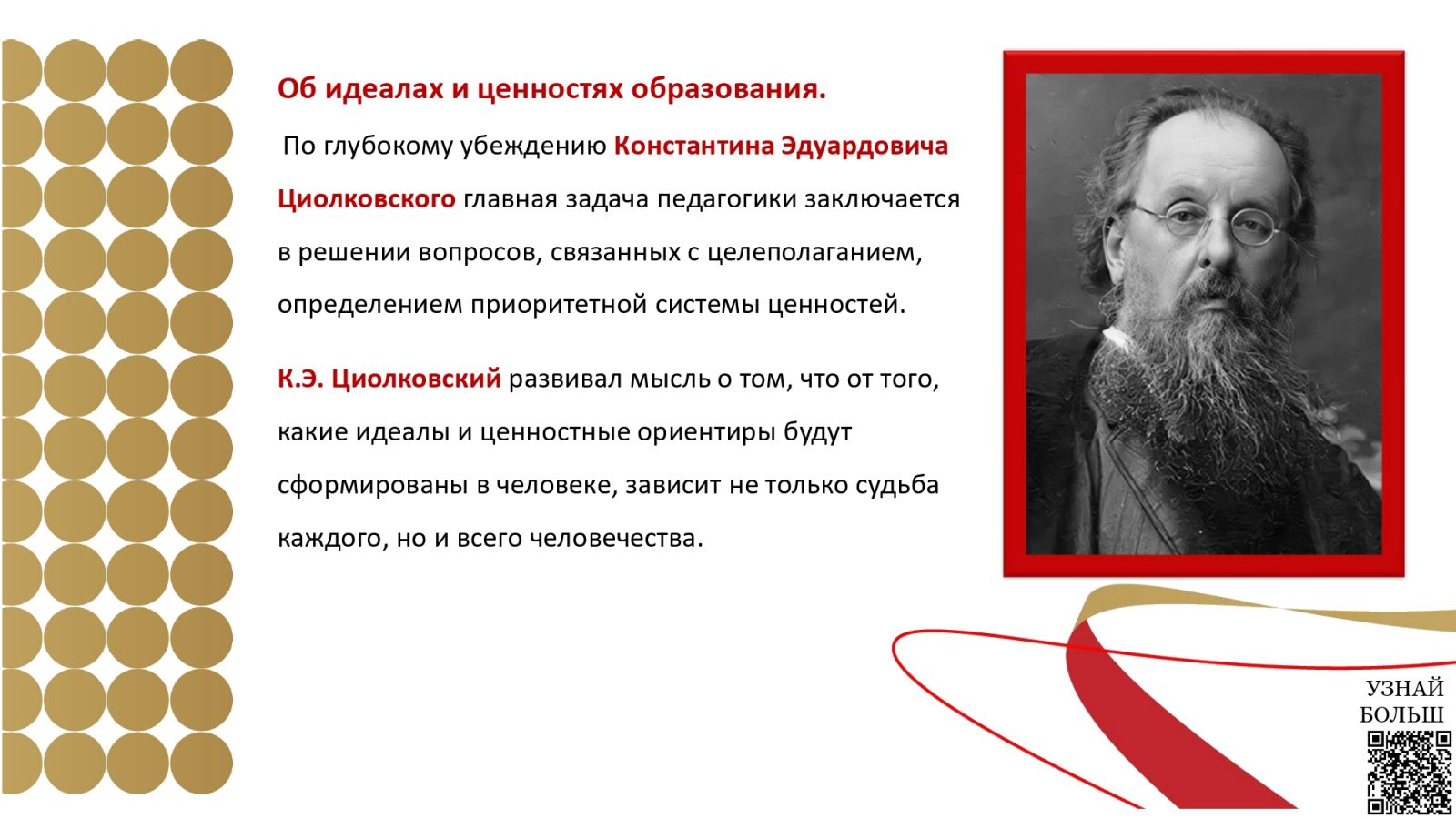 Об идеалах и ценностях образования.

По глубокому убеждению Константина Эдуардовича Циолковского главная задача педагогики заключается в решении вопросов, связанных с целеполаганием, определением приоритетной системы ценностей.

К.Э. Циолковский развивал мысль о том, что от того, какие идеалы и ценностные ориентиры будут сформированы в человеке, зависит не только судьба каждого, но и всего человечества.

УЗНАЙ
БОЛЬШ